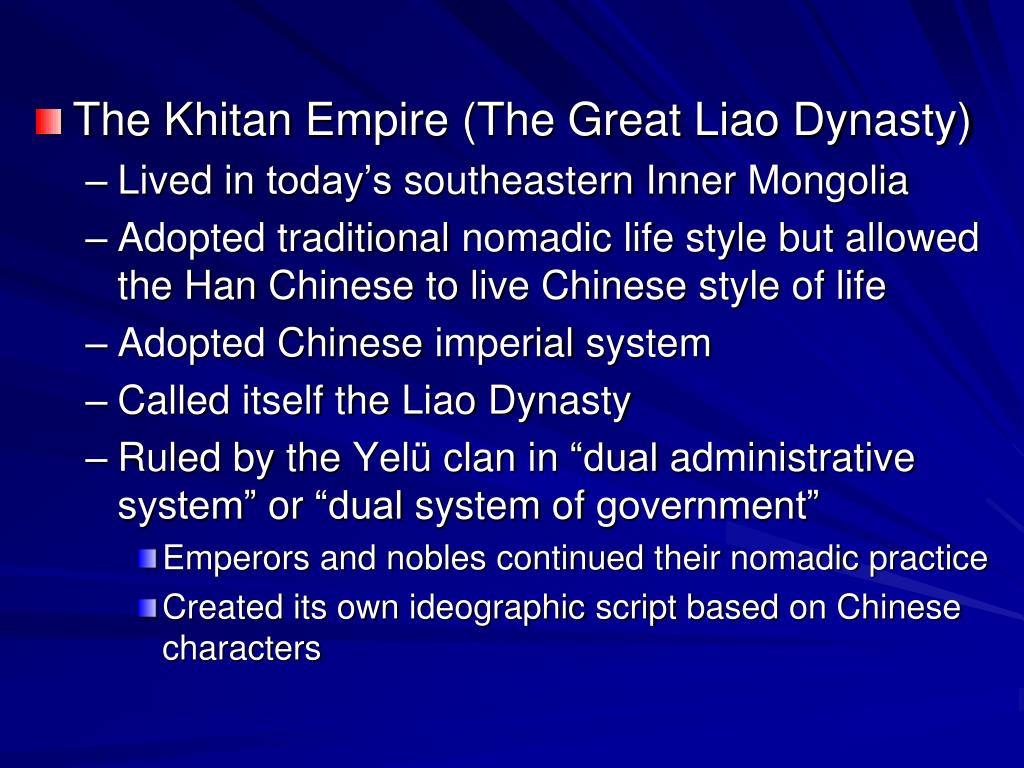 The Khitan Empire (The Great Liao Dynasty)

– Lived in today’s southeastern Inner Mongolia

– Adopted traditional nomadic life style but allowed the Han Chinese to live Chinese style of life

– Adopted Chinese imperial system

– Called itself the Liao Dynasty

– Ruled by the Yelü clan in “dual administrative system” or “dual system of government”

Emperors and nobles continued their nomadic practice

Created its own ideographic script based on Chinese characters